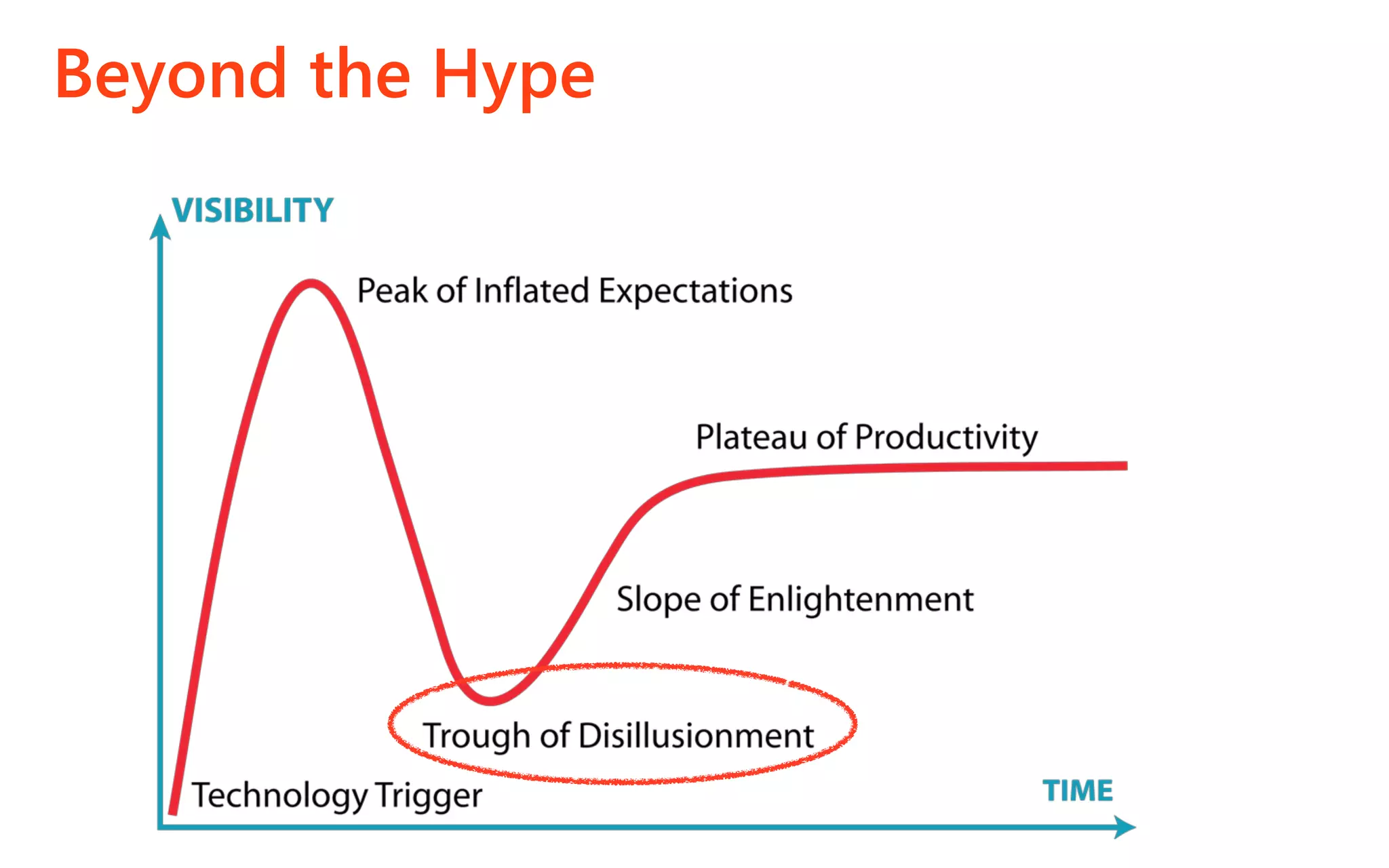 Beyond the Hype

VISIBILITY

Peak of Inflated Expectations

Plateau of Productivity

Slope of Enlightenment

Trough of Disillusionment

Technology Trigger

TIME